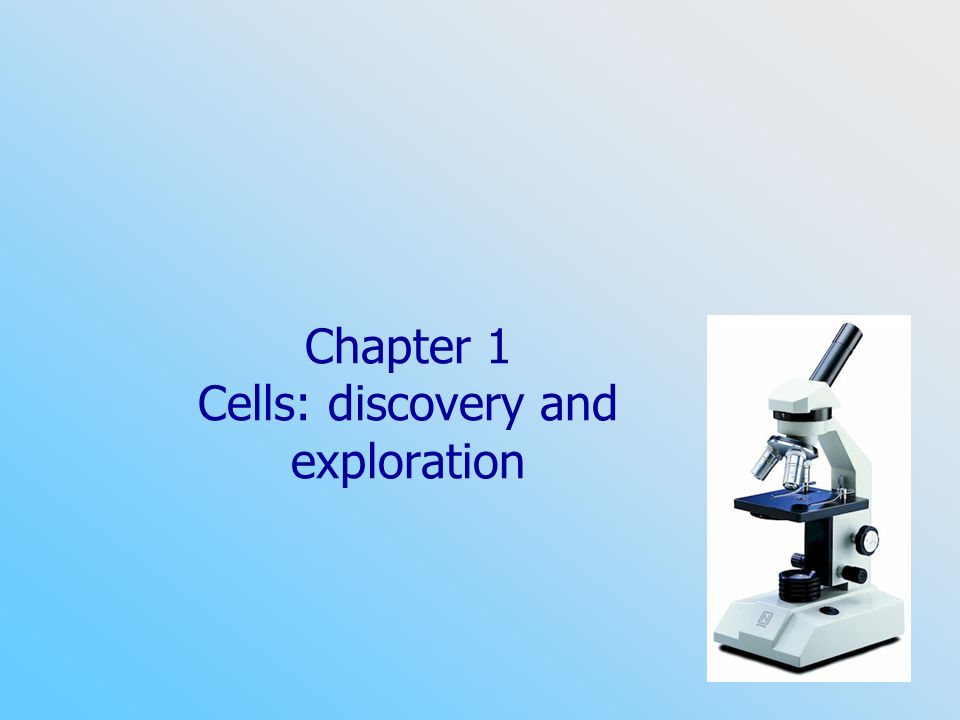 Chapter 1
Cells: discovery and exploration